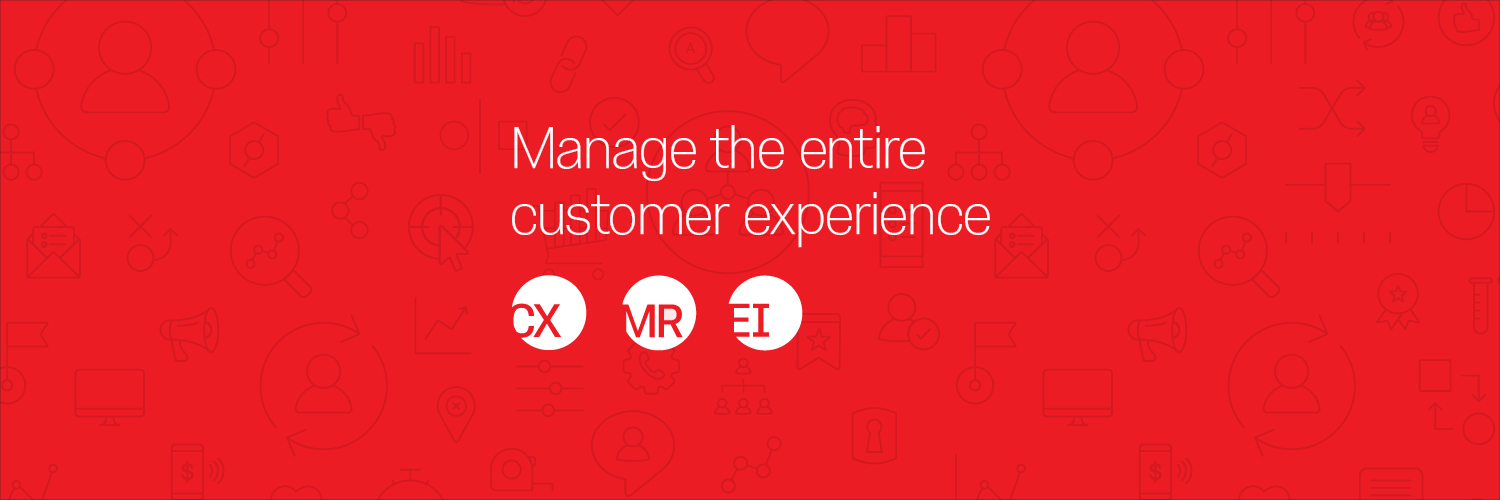 Manage the entire customer experience

CX MR EI